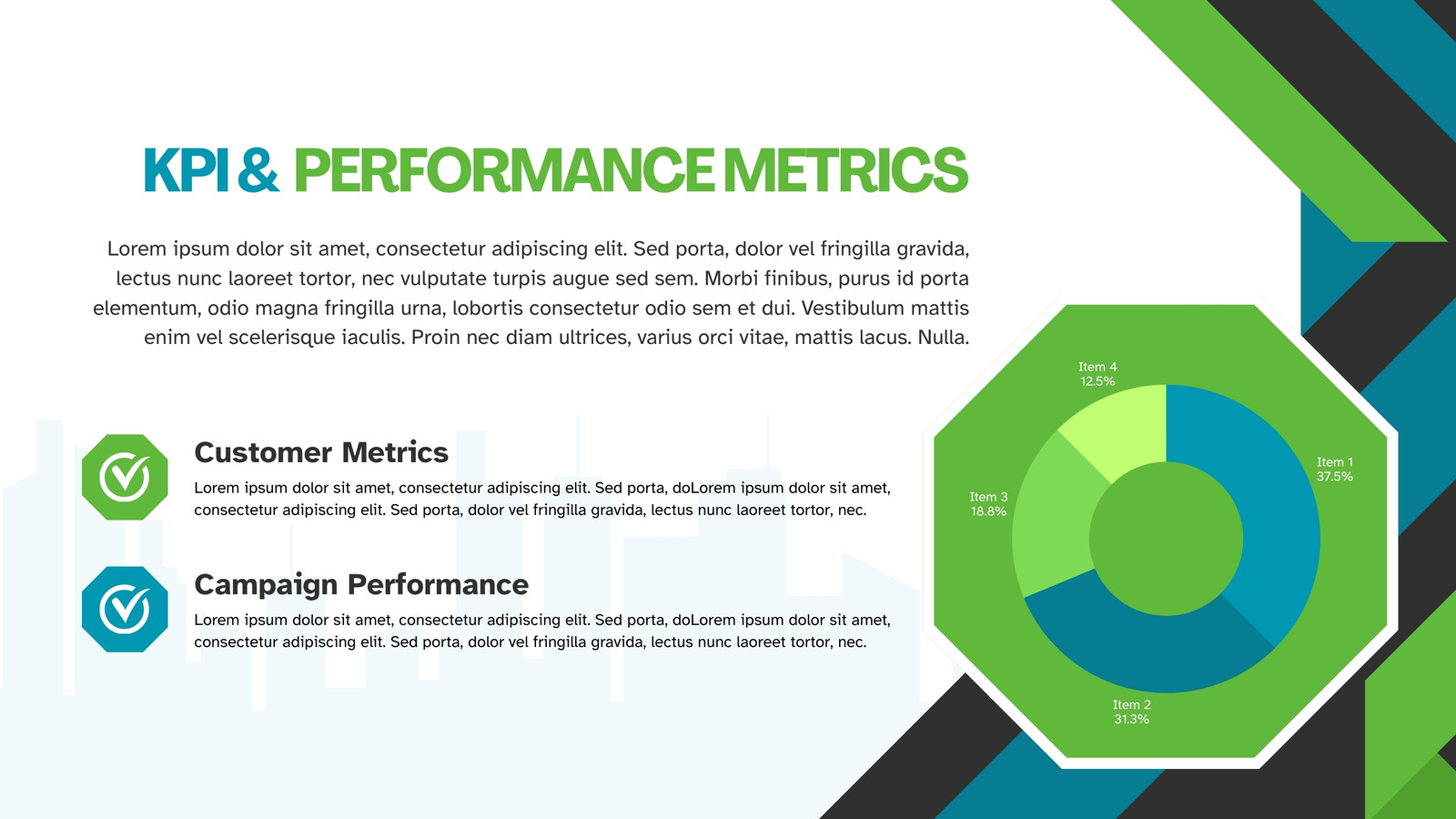 KPI & PERFORMANCE METRICS

Lorem ipsum dolor sit amet, consectetur adipiscing elit. Sed porta, dolor vel fringilla gravida, lectus nunc laoreet tortor, nec vulputate turpis augue sed sem. Morbi finibus, purus id porta elementum, odio magna fringilla urna, lobortis consectetur odio sem et dui. Vestibulum mattis enim vel scelerisque iaculis. Proin nec diam ultrices, varius orci vitae, mattis lacus. Nulla.

Customer Metrics

Lorem ipsum dolor sit amet, consectetur adipiscing elit. Sed porta, doLorem ipsum dolor sit amet, consectetur adipiscing elit. Sed porta, dolor vel fringilla gravida, lectus nunc laoreet tortor, nec.

Campaign Performance

Lorem ipsum dolor sit amet, consectetur adipiscing elit. Sed porta, doLorem ipsum dolor sit amet, consectetur adipiscing elit. Sed porta, dolor vel fringilla gravida, lectus nunc laoreet tortor, nec.

Item 4
12.5%

Item 1
37.5%

Item 3
18.8%

Item 2
31.3%